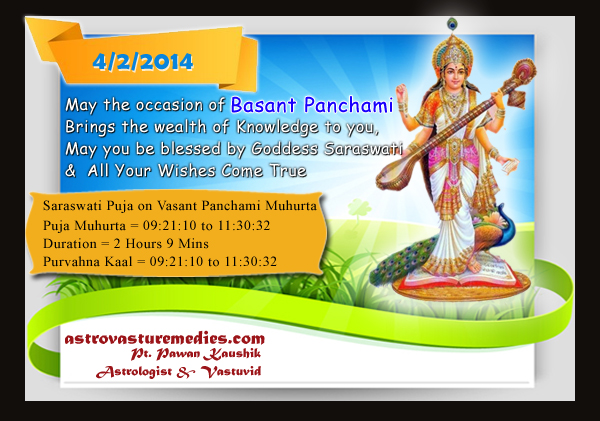 4/2/2014

May the occasion of Basant Panchami
Brings the wealth of Knowledge to you,
May you be blessed by Goddess Saraswati
& All Your Wishes Come True

Saraswati Puja on Vasant Panchami Muhurta
Puja Muhurta = 09:21:10 to 11:30:32
Duration = 2 Hours 9 Mins
Purvahna Kaal = 09:21:10 to 11:30:32

astrovasturemedies.com
Pt. Pawan Kaushik
Astrologist & Vastuvid